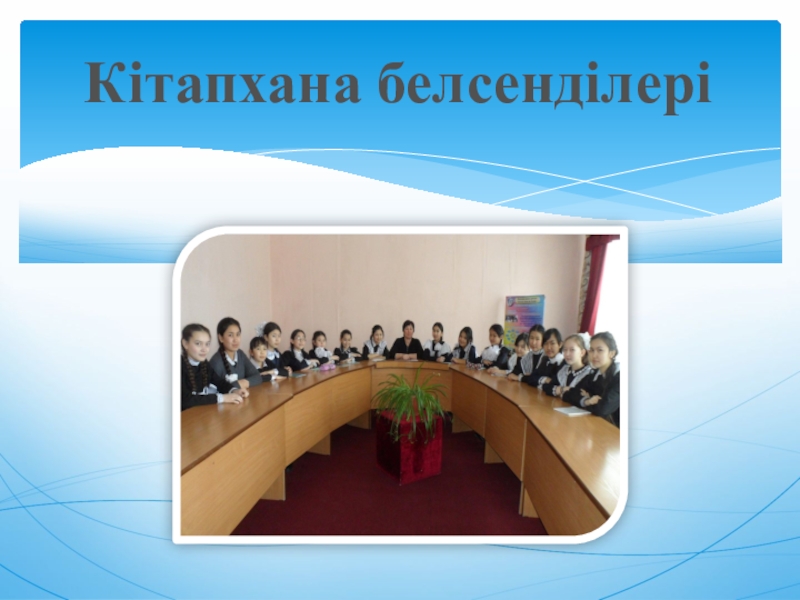 Кітапхана белсенділері